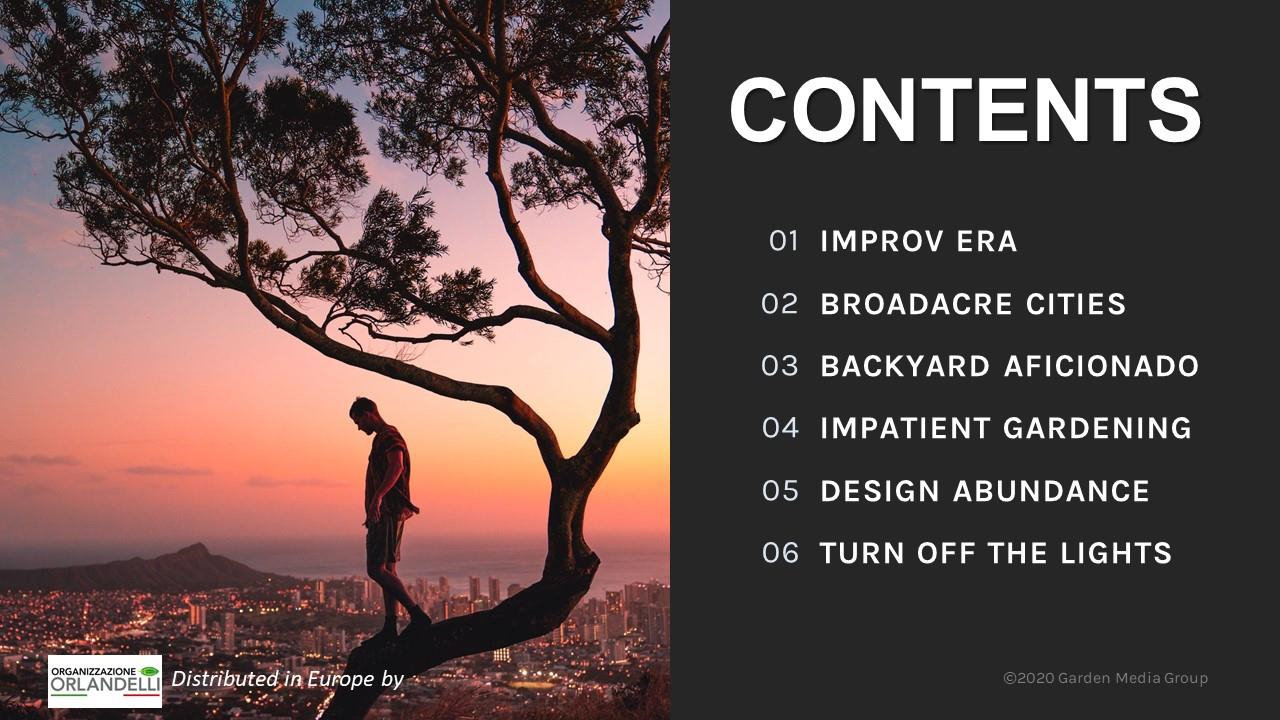 CONTENTS

01 IMPROV ERA

02 BROADACRE CITIES

03 BACKYARD AFICIONADO

04 IMPATIENT GARDENING

05 DESIGN ABUNDANCE

06 TURN OFF THE LIGHTS

ORGANIZZAZIONE ORLANDELLI Distributed in Europe by

©2020 Garden Media Group